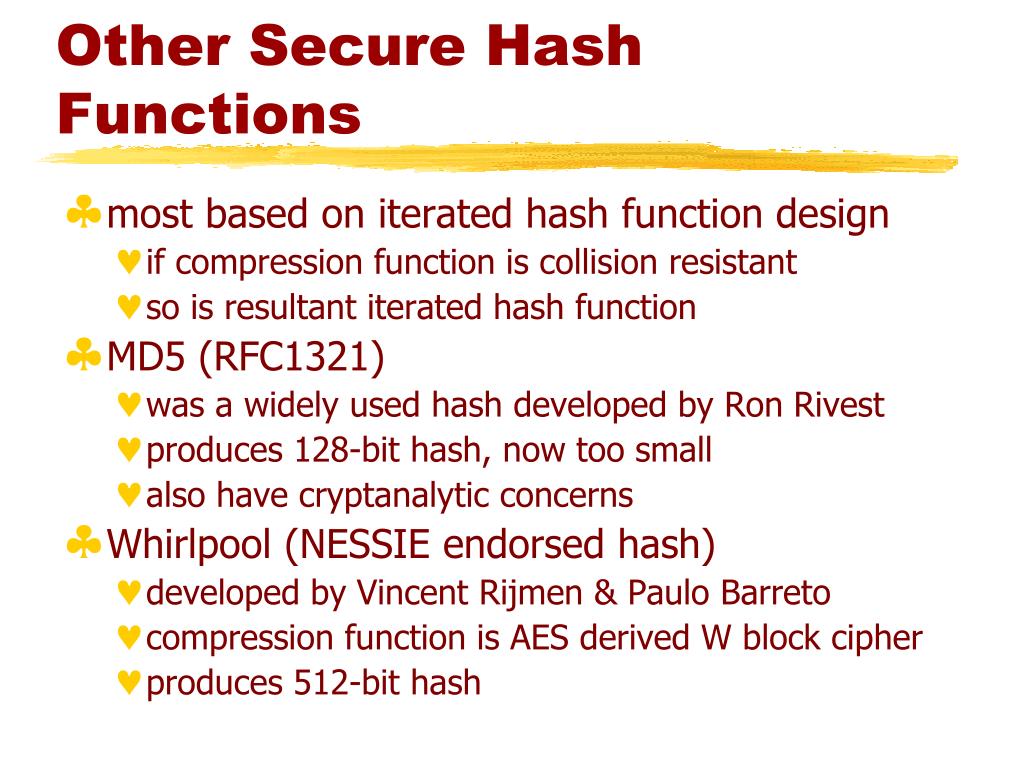 Other Secure Hash Functions

most based on iterated hash function design
if compression function is collision resistant
so is resultant iterated hash function

MD5 (RFC1321)
was a widely used hash developed by Ron Rivest
produces 128-bit hash, now too small
also have cryptanalytic concerns

Whirlpool (NESSIE endorsed hash)
developed by Vincent Rijmen & Paulo Barreto
compression function is AES derived W block cipher
produces 512-bit hash